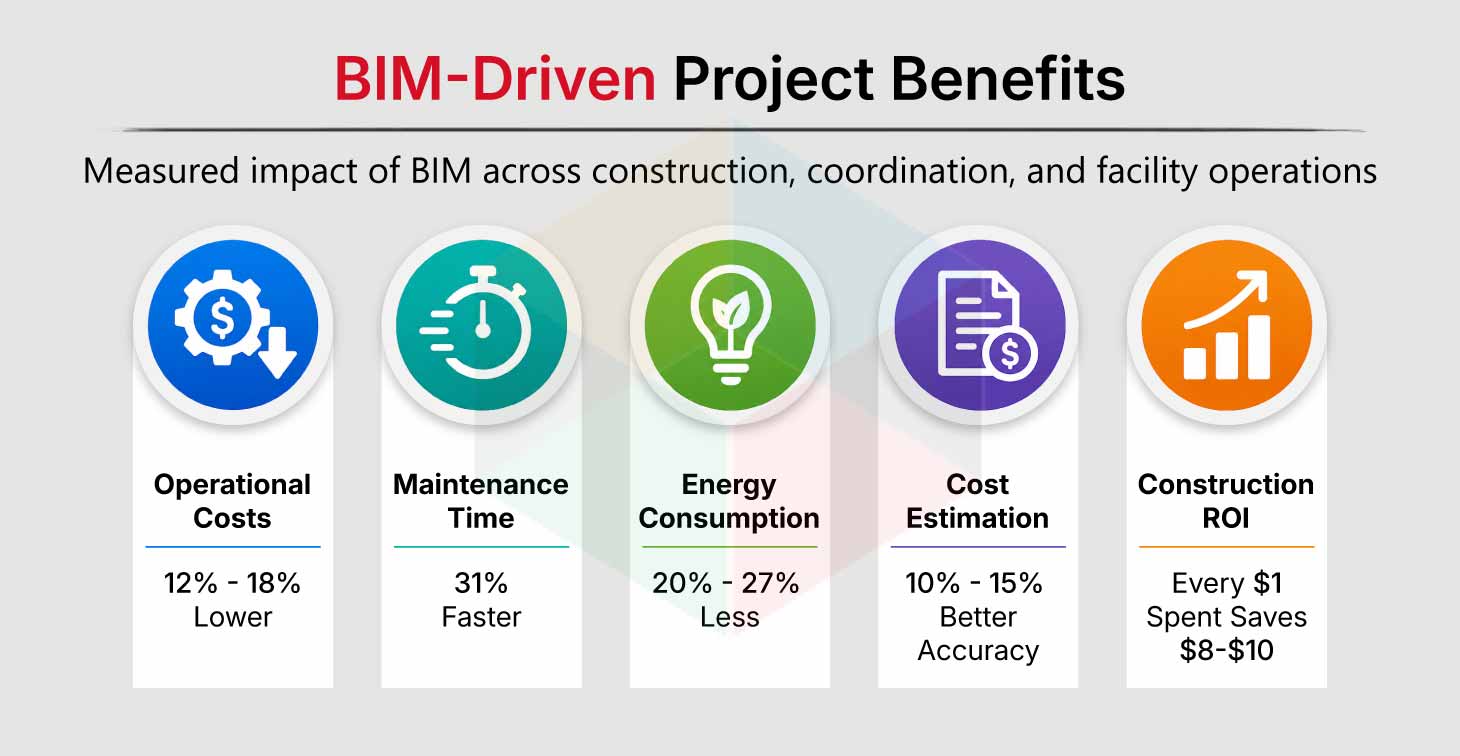 BIM-Driven Project Benefits

Measured impact of BIM across construction, coordination, and facility operations

Operational Costs

12% - 18% Lower

Maintenance Time

31% Faster

Energy Consumption

20% - 27% Less

Cost Estimation

10% - 15% Better Accuracy

Construction ROI

Every \$1 Spent Saves \$8-\$10